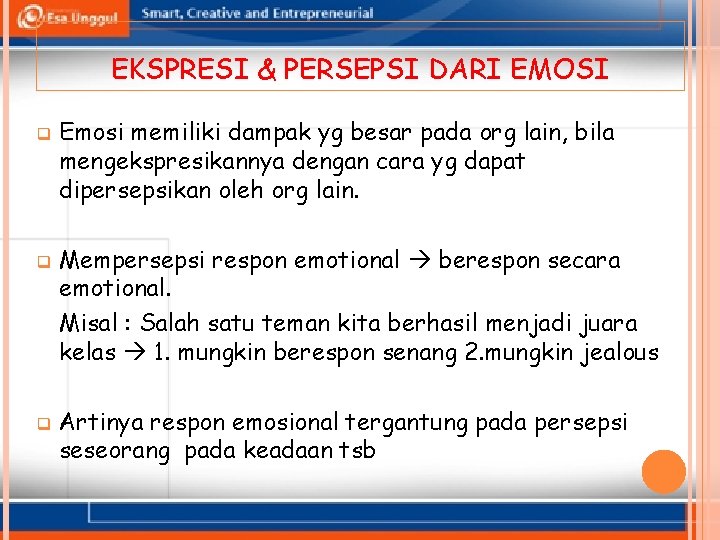 Esa Unggul Smart, Creative and Entrepreneurial

EKSPRESI & PERSEPSI DARI EMOSI

Emosi memiliki dampak yg besar pada org lain, bila mengekspresikannya dengan cara yg dapat dipersepsikan oleh org lain.

Mempersepsi respon emotional → berespon secara emotional.

Misal : Salah satu teman kita berhasil menjadi juara kelas → 1. mungkin berespon senang 2.mungkin jealous

Artinya respon emosional tergantung pada persepsi seseorang pada keadaan tsb